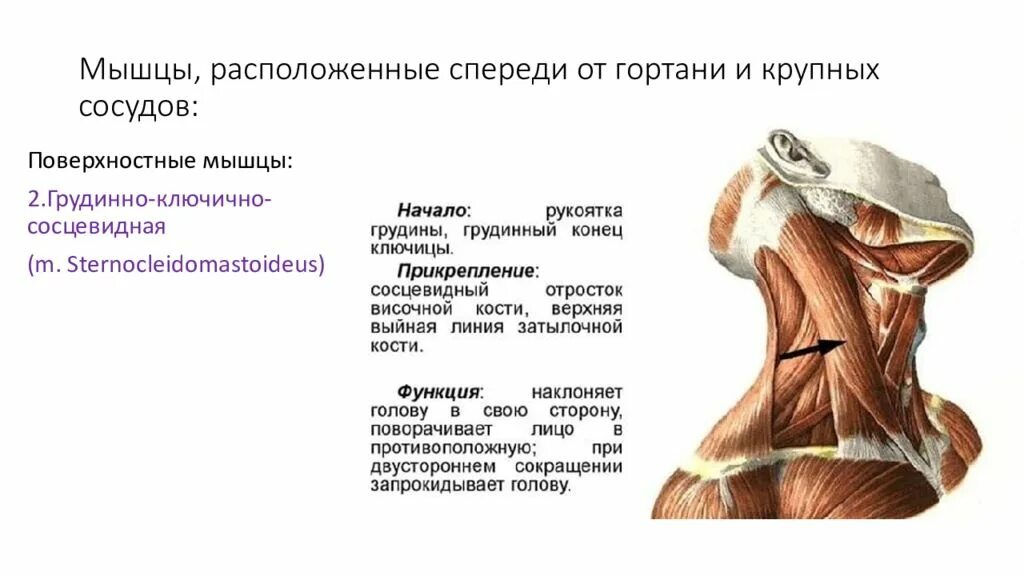 Мышцы, расположенные спереди от гортани и крупных сосудов:

Поверхностные мышцы:

2.Грудинно-ключично-сосцевидная

(m. Sternocleidomastoideus)

Начало: рукоятка грудины, грудинный конец ключицы.

Прикрепление: сосцевидный отросток височной кости, верхняя выйная линия затылочной кости.

Функция: наклоняет голову в свою сторону, поворачивает лицо в противоположную; при двустороннем сокращении запрокидывает голову.